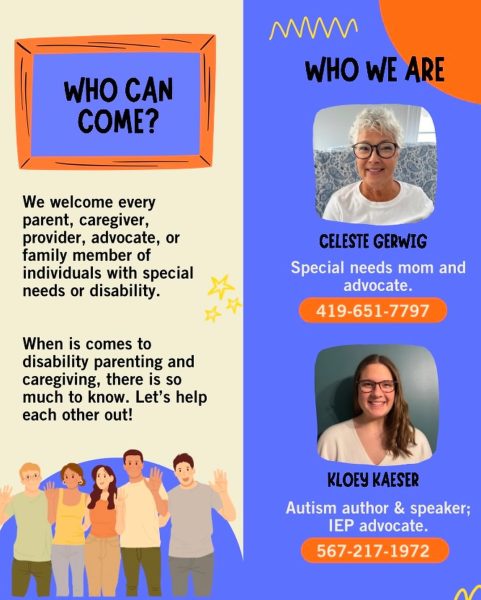 WHO CAN COME?

We welcome every parent, caregiver, provider, advocate, or family member of individuals with special needs or disability.

When is comes to disability parenting and caregiving, there is so much to know. Let's help each other out!

WHO WE ARE

CELESTE GERWIG

Special needs mom and advocate.

419-651-7797

KLOEY KAESER

Autism author & speaker; IEP advocate.

567-217-1972